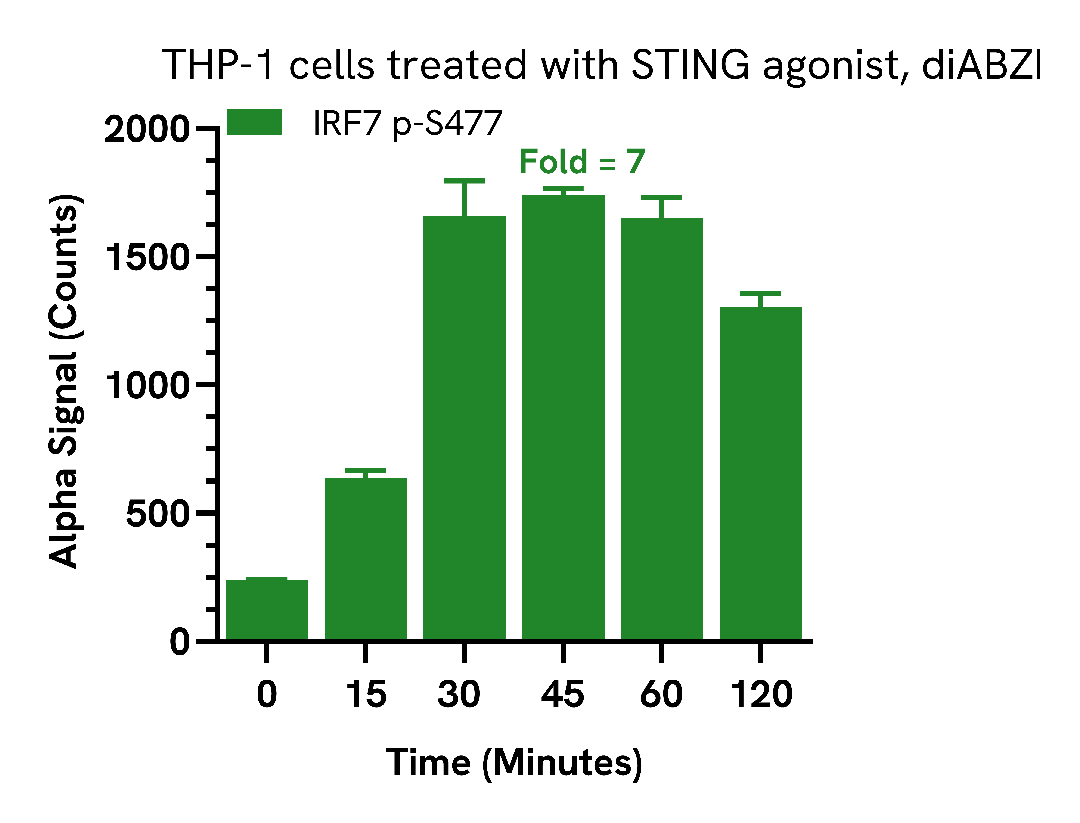 THP-1 cells treated with STING agonist, diABZI

IRF7 p-S477

Fold = 7

Alpha Signal (Counts)

2000
1500
1000
500
0

0 15 30 45 60 120

Time (Minutes)